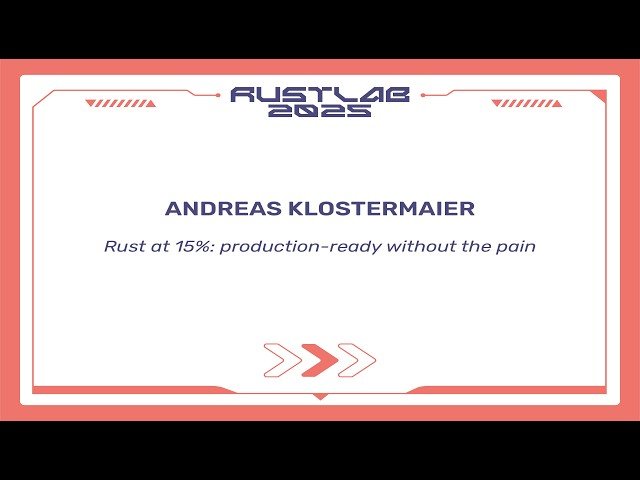 RUSTLAB 2025

ANDREAS KLOSTERMAIER

Rust at 15%: production-ready without the pain